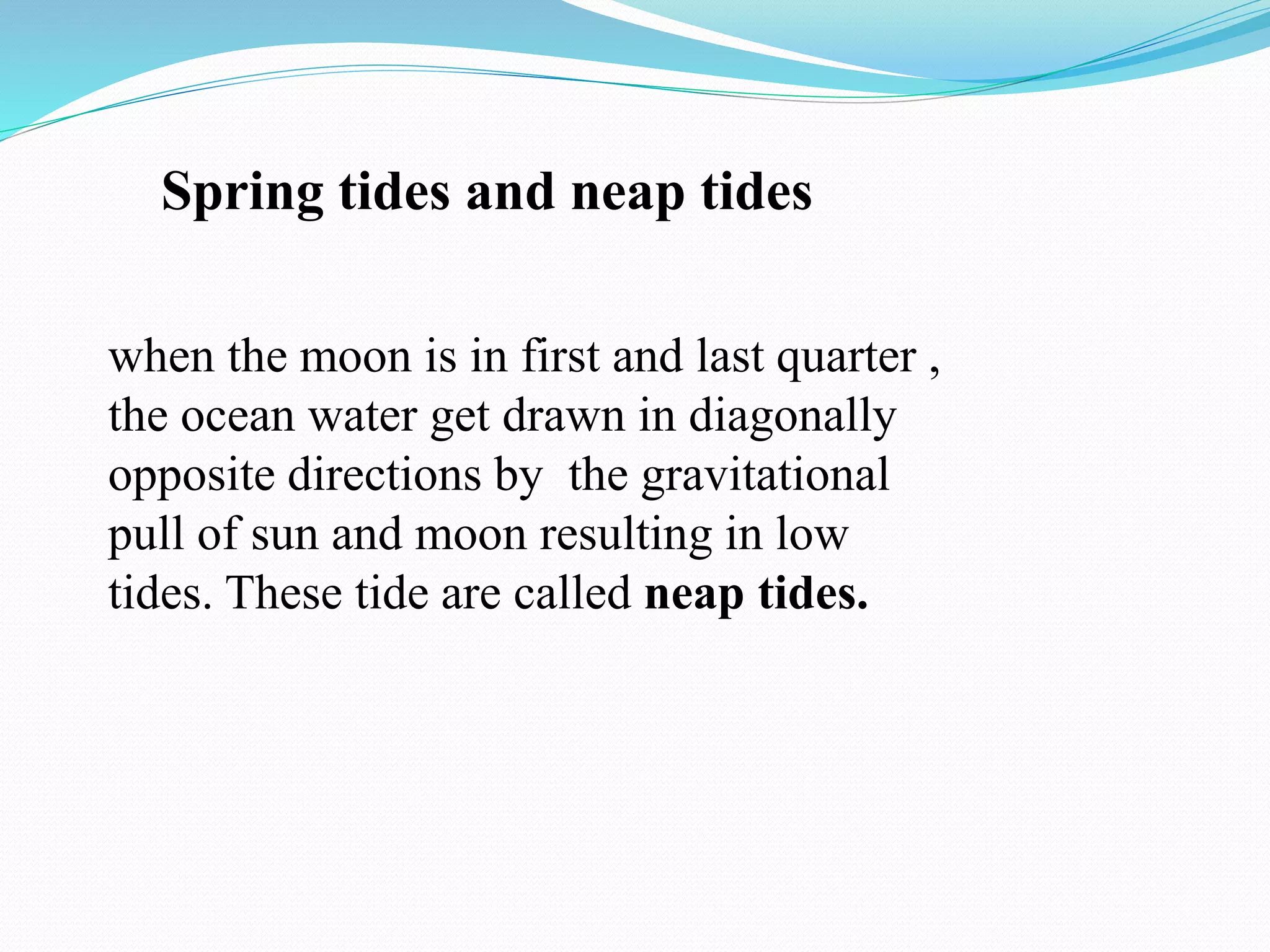 Spring tides and neap tides

when the moon is in first and last quarter , the ocean water get drawn in diagonally opposite directions by the gravitational pull of sun and moon resulting in low tides. These tide are called neap tides.